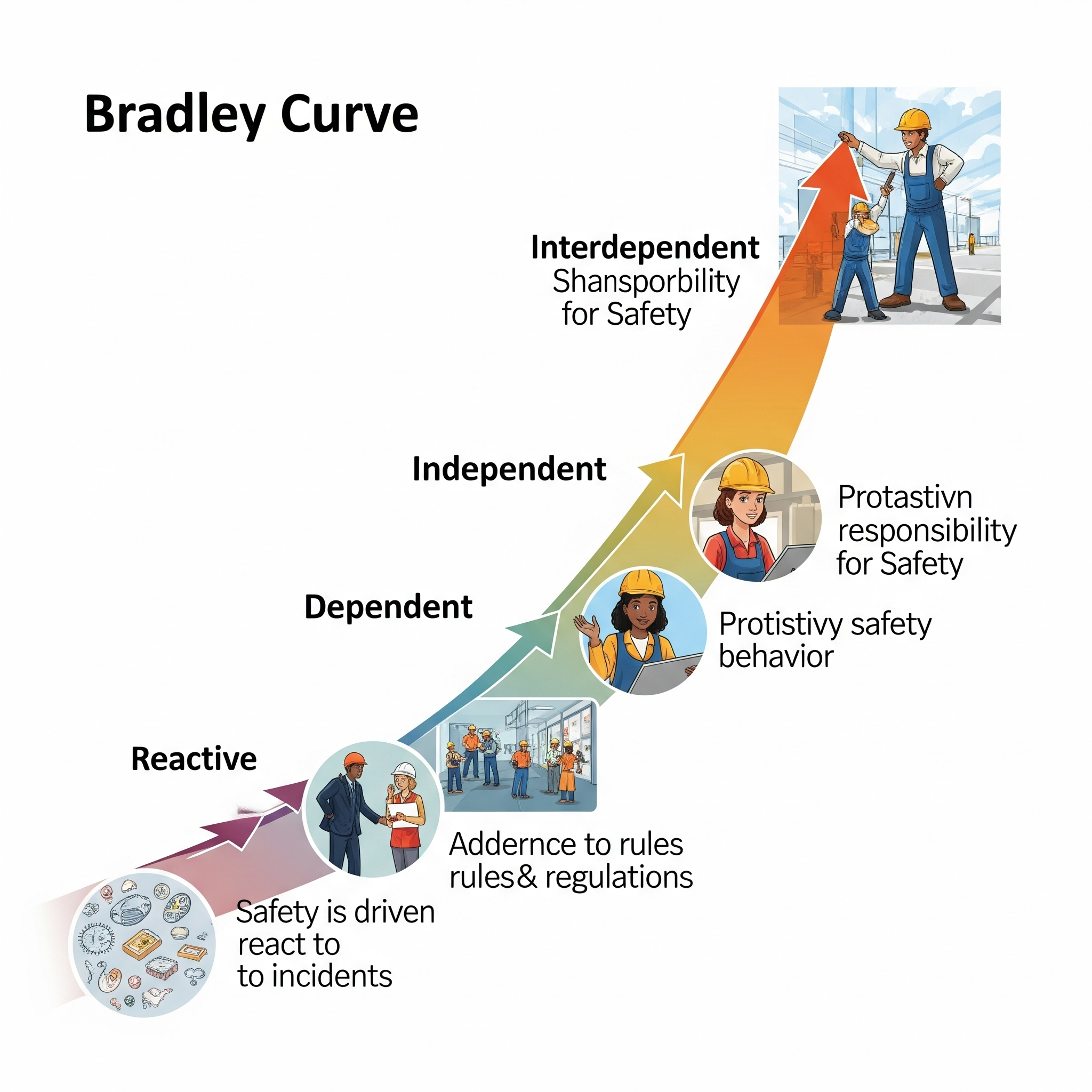 Bradley Curve

Interdependent
Shansporbility for Safety

Independent

Protastivn responsibility for Safety

Dependent

Protistivy safety behavior

Reactive

Addernce to rules rules& regulations

Safety is driven react to to incidents